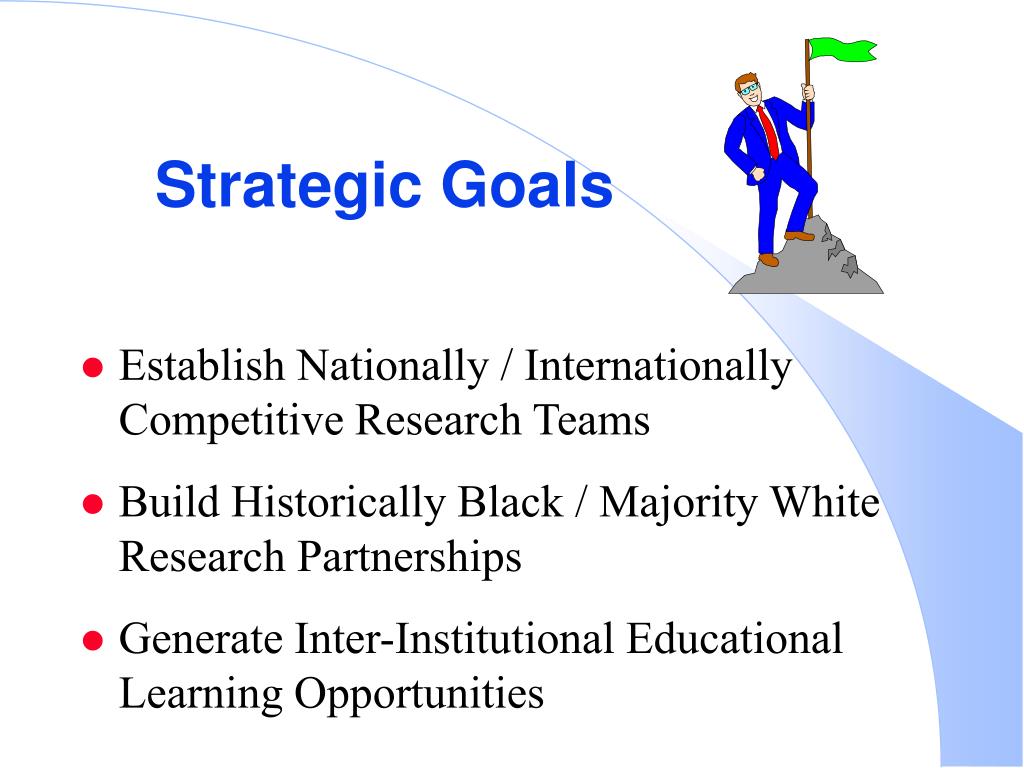 Strategic Goals

- Establish Nationally / Internationally Competitive Research Teams
- Build Historically Black / Majority White Research Partnerships
- Generate Inter-Institutional Educational Learning Opportunities